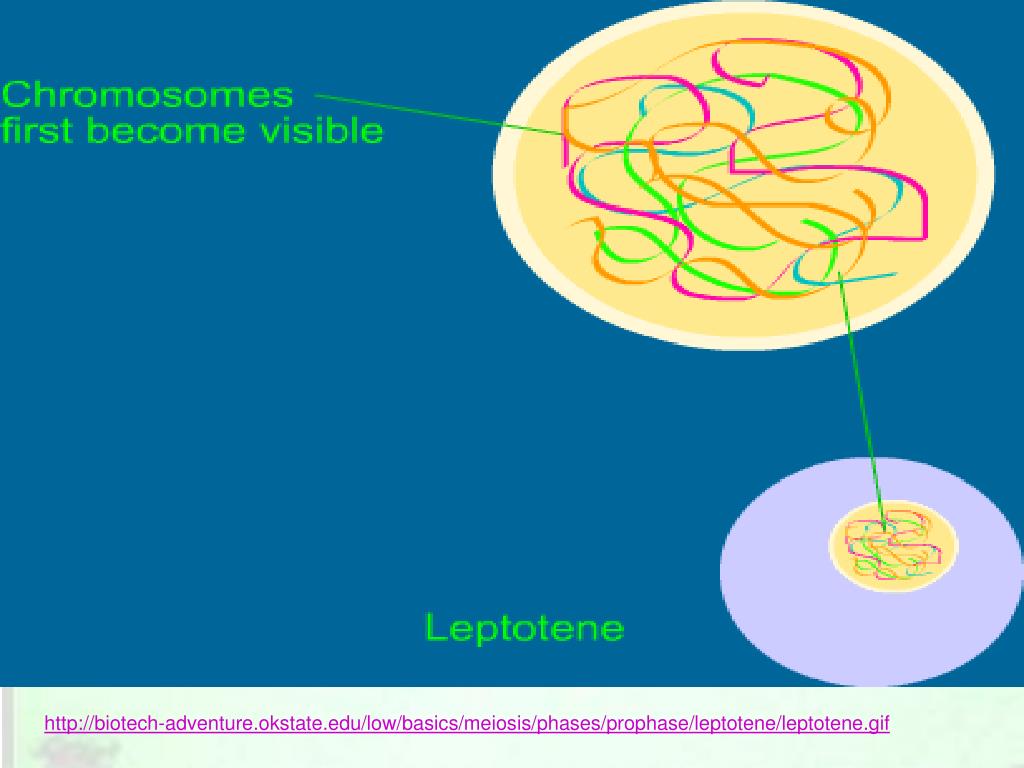 Chromosomes first become visible

Leptotene

http://biotech-adventure.okstate.edu/low/basics/meiosis/phases/prophase/leptotene/leptotene.gif